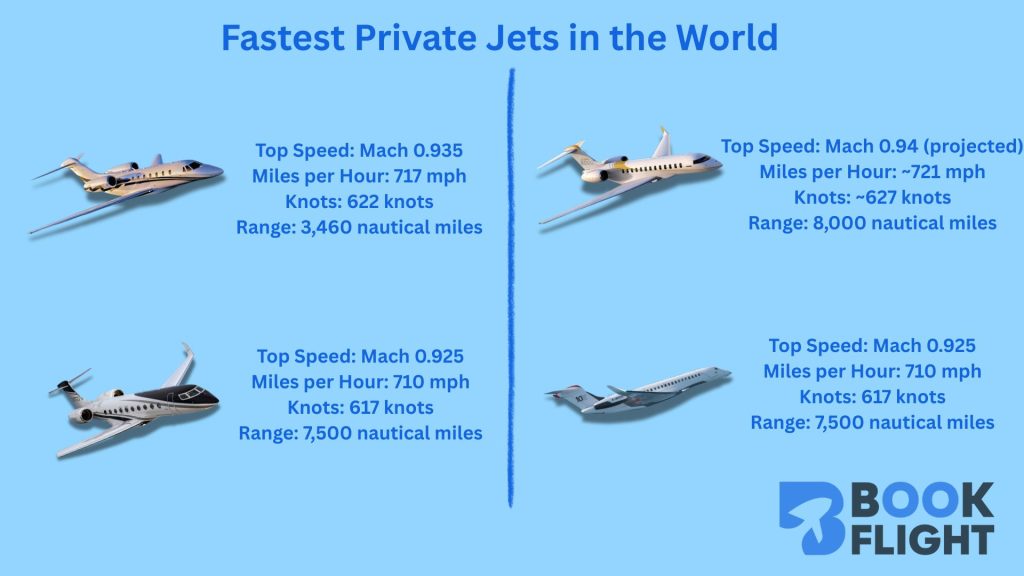 Fastest Private Jets in the World

Top Speed: Mach 0.935
Miles per Hour: 717 mph
Knots: 622 knots
Range: 3,460 nautical miles

Top Speed: Mach 0.925
Miles per Hour: 710 mph
Knots: 617 knots
Range: 7,500 nautical miles

Top Speed: Mach 0.94 (projected)
Miles per Hour: ~721 mph
Knots: ~627 knots
Range: 8,000 nautical miles

Top Speed: Mach 0.925
Miles per Hour: 710 mph
Knots: 617 knots
Range: 7,500 nautical miles

BOOK FLIGHT